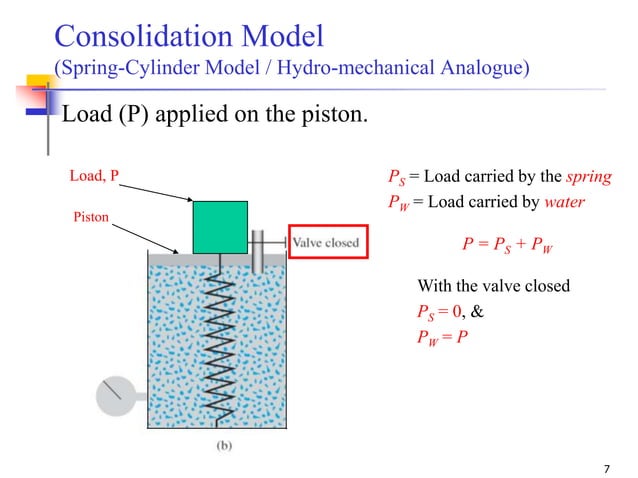 Consolidation Model
(Spring-Cylinder Model / Hydro-mechanical Analogue)

Load (P) applied on the piston.

Load, P

Piston

Valve closed

(b)

$P_S$ = Load carried by the spring
$P_W$ = Load carried by water

$P = P_S + P_W$

With the valve closed
$P_S = 0$, &
$P_W = P$

7